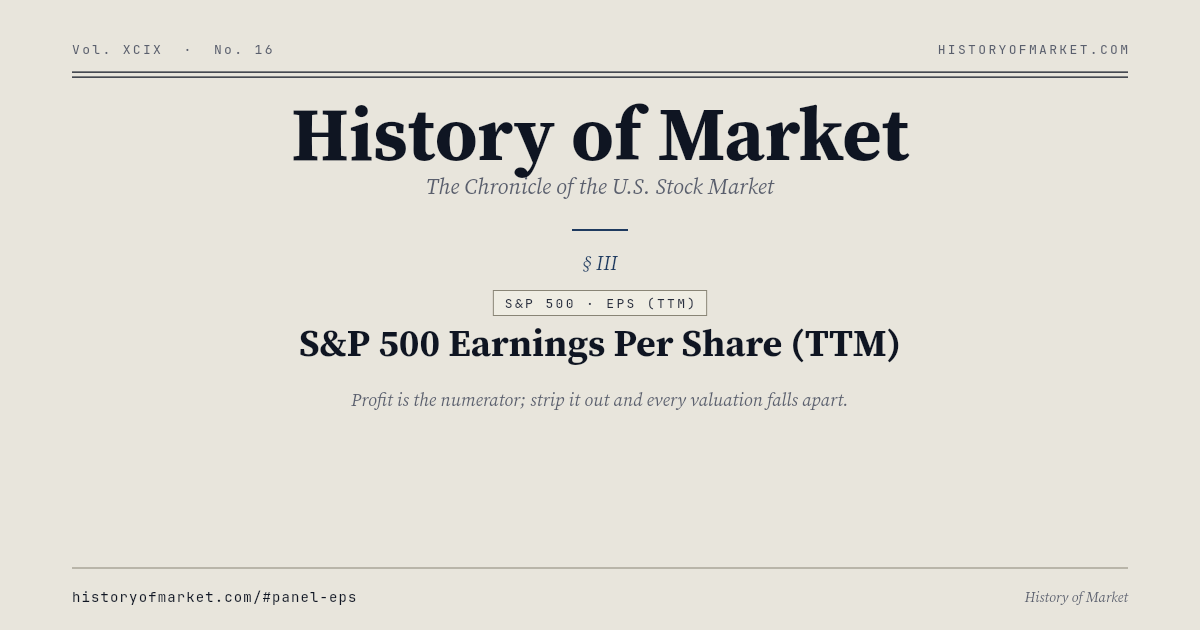 Vol. XCIX · No. 16

HISTORYOFMARKET.COM

History of Market

The Chronicle of the U.S. Stock Market

§ III

S&P 500 · EPS (TTM)

S&P 500 Earnings Per Share (TTM)

Profit is the numerator; strip it out and every valuation falls apart.

historyofmarket.com/#panel-eps

History of Market